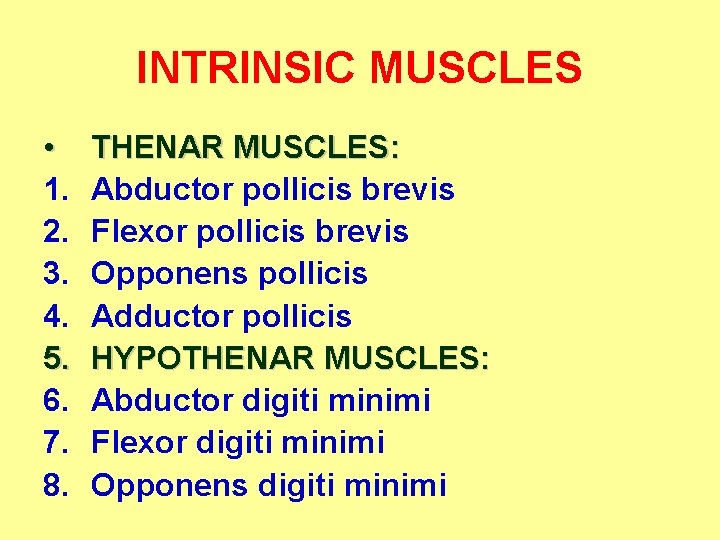 INTRINSIC MUSCLES

• THENAR MUSCLES:
1. Abductor pollicis brevis
2. Flexor pollicis brevis
3. Opponens pollicis
4. Adductor pollicis
5. HYPOTHENAR MUSCLES:
6. Abductor digiti minimi
7. Flexor digiti minimi
8. Opponens digiti minimi